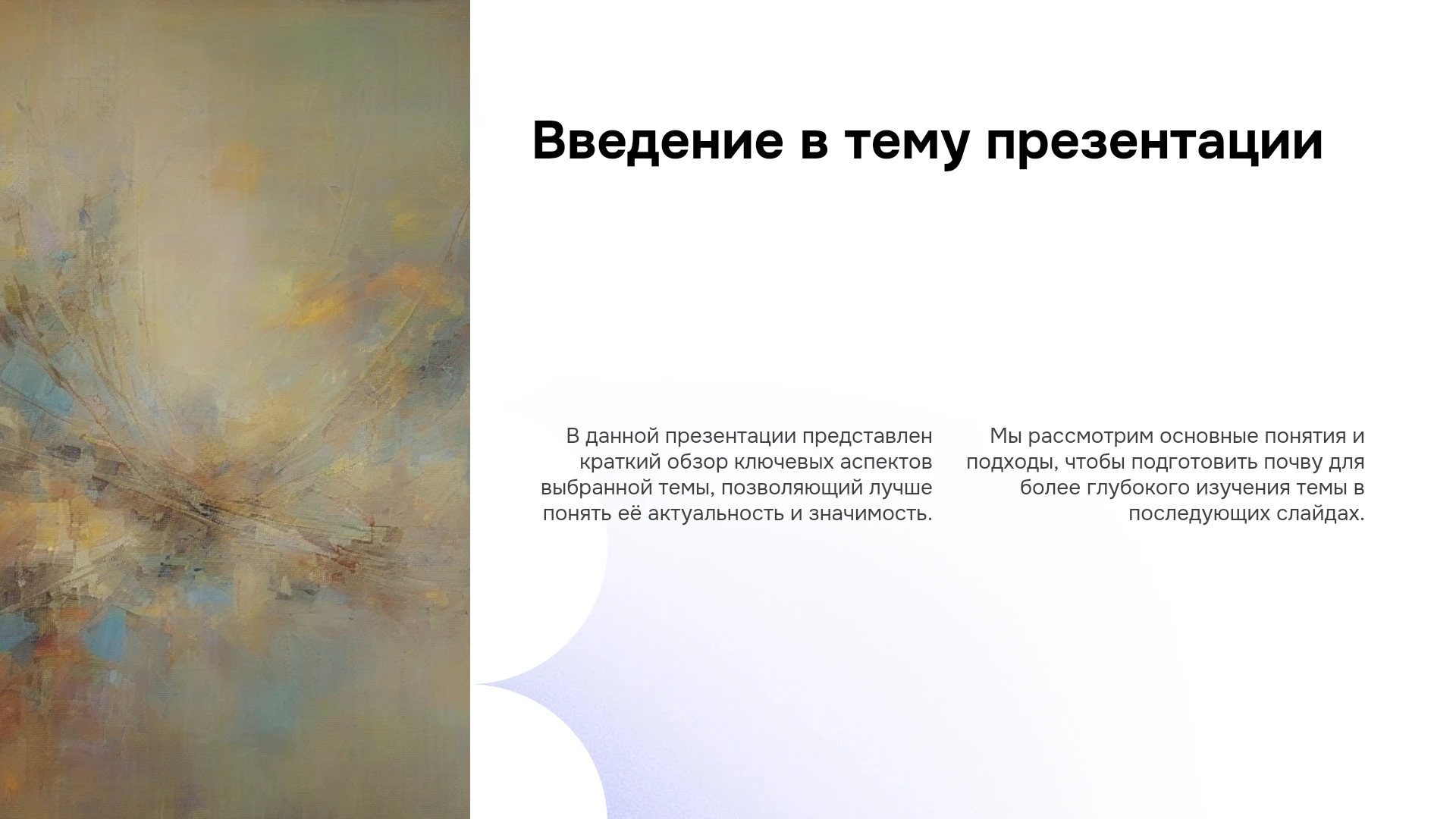 Введение в тему презентации

В данной презентации представлен краткий обзор ключевых аспектов выбранной темы, позволяющий лучше понять её актуальность и значимость.

Мы рассмотрим основные понятия и подходы, чтобы подготовить почву для более глубокого изучения темы в последующих слайдах.